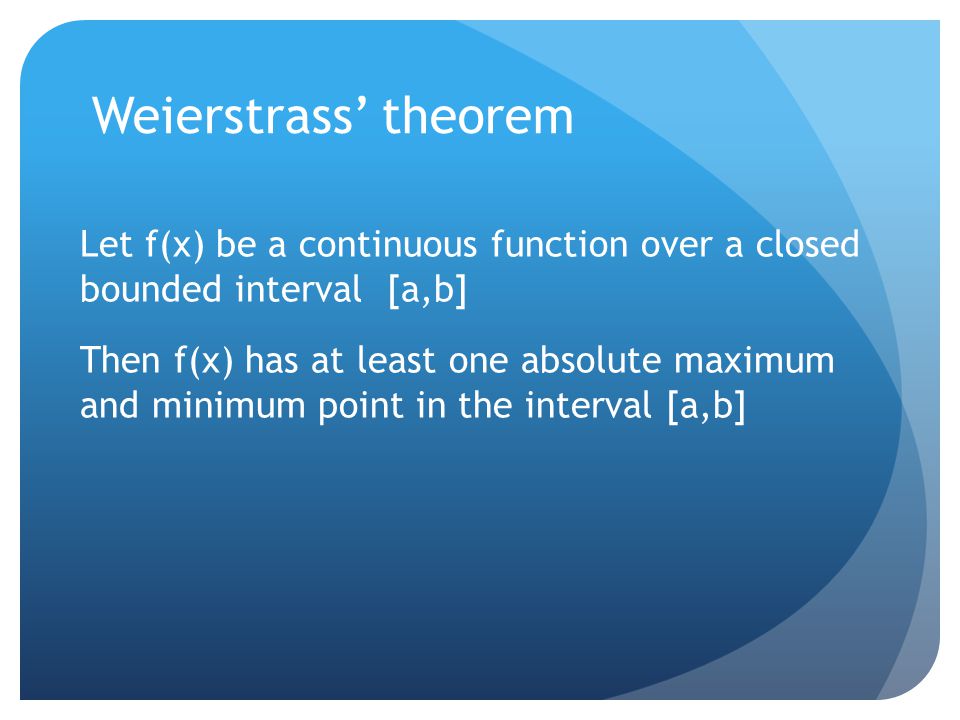 Weierstrass’ theorem

Let f(x) be a continuous function over a closed bounded interval [a,b]

Then f(x) has at least one absolute maximum and minimum point in the interval [a,b]